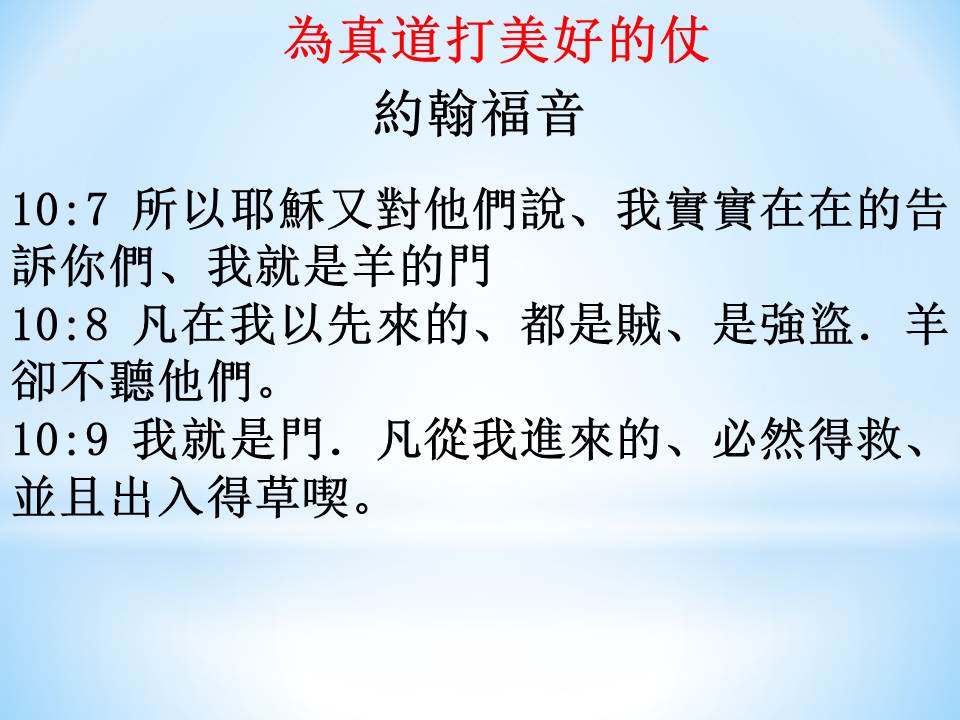 為真道打美好的仗

約翰福音

10:7 所以耶穌又對他們說、我實實在在的告訴你們、我就是羊的門
10:8 凡在我以先來的、都是賊、是強盜．羊卻不聽他們。
10:9 我就是門．凡從我進來的、必然得救、並且出入得草喫。